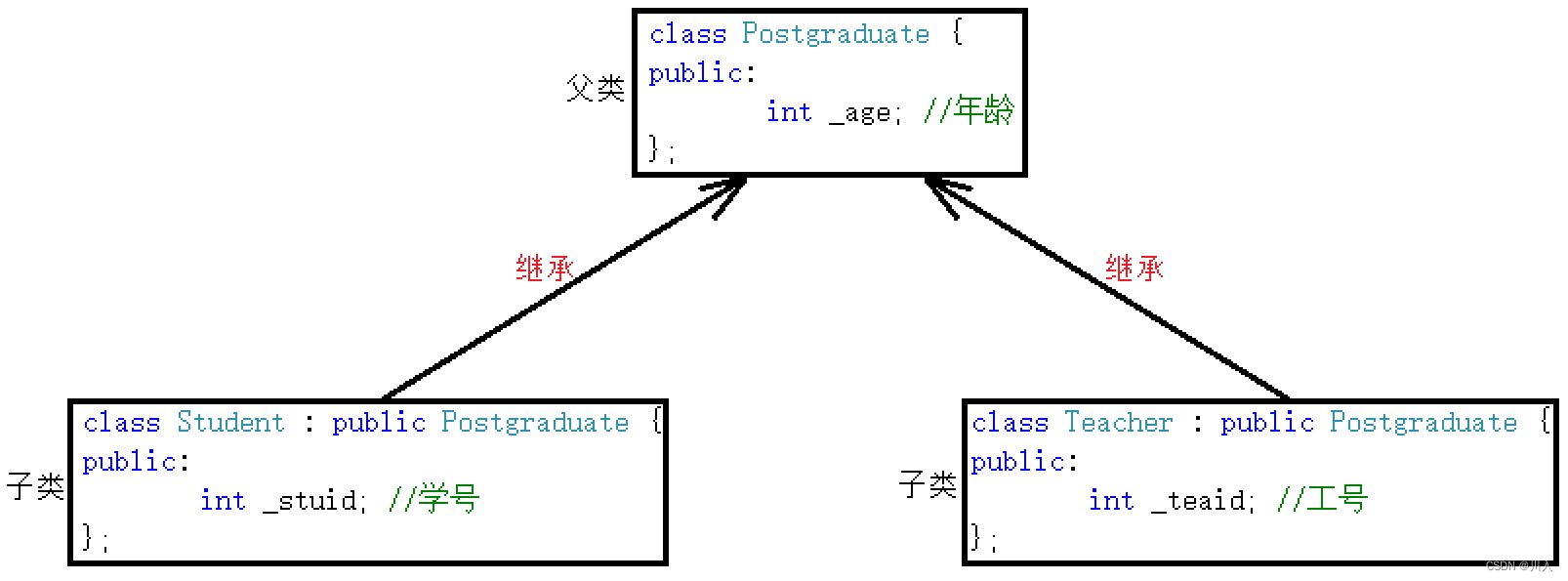 父类
class Postgraduate {
public:
int _age; //年龄
};

继承

继承

子类
class Student : public Postgraduate {
public:
int _stuid; //学号
};

子类
class Teacher : public Postgraduate {
public:
int _teaid; //工号
};

CSDN @川入